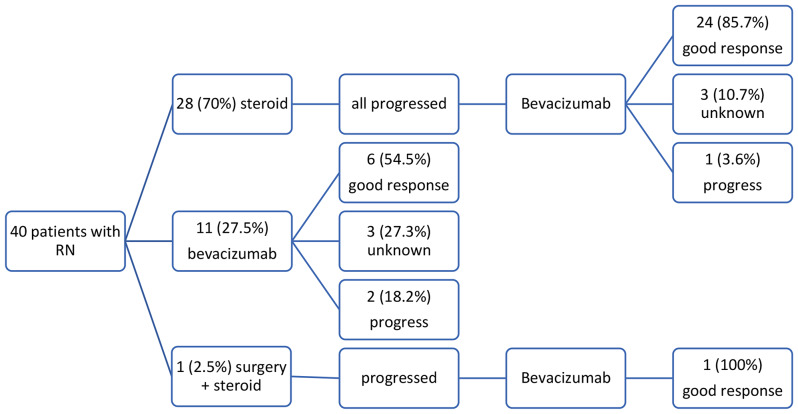 40 patients with RN

28 (70%) steroid

all progressed

Bevacizumab

24 (85.7%) good response

3 (10.7%) unknown

1 (3.6%) progress

11 (27.5%) bevacizumab

6 (54.5%) good response

3 (27.3%) unknown

2 (18.2%) progress

1 (2.5%) surgery + steroid

progressed

Bevacizumab

1 (100%) good response